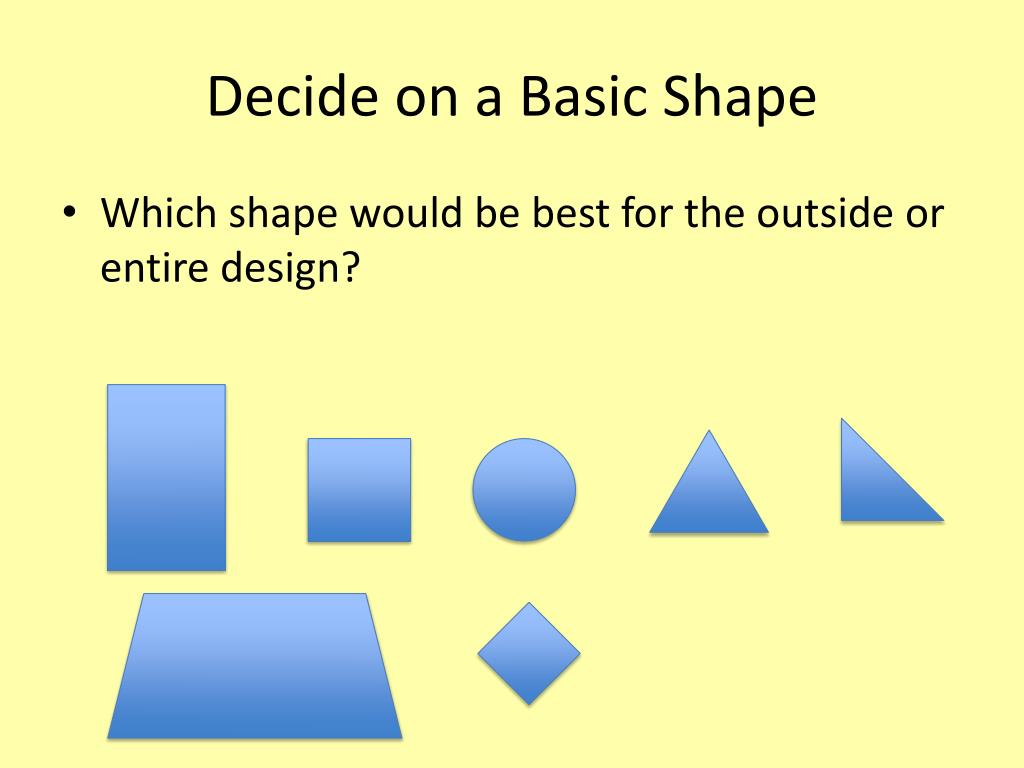 Decide on a Basic Shape

• Which shape would be best for the outside or entire design?